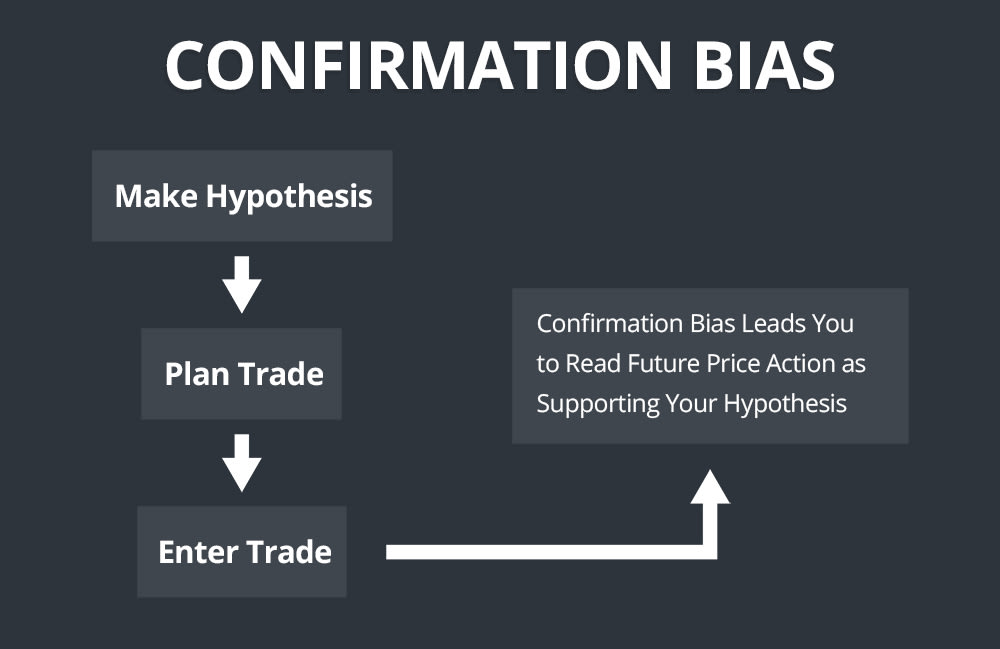 CONFIRMATION BIAS

Make Hypothesis

Plan Trade

Enter Trade

Confirmation Bias Leads You to Read Future Price Action as Supporting Your Hypothesis